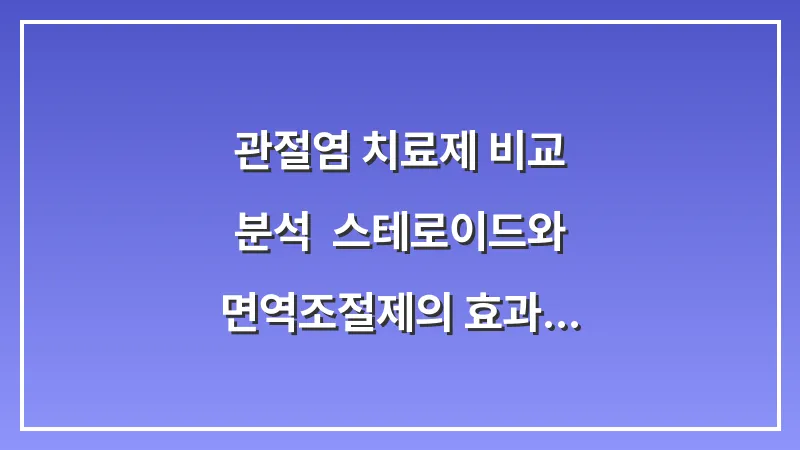 관절염 치료제 비교 분석  스테로이드와 면역조절제의 효과...